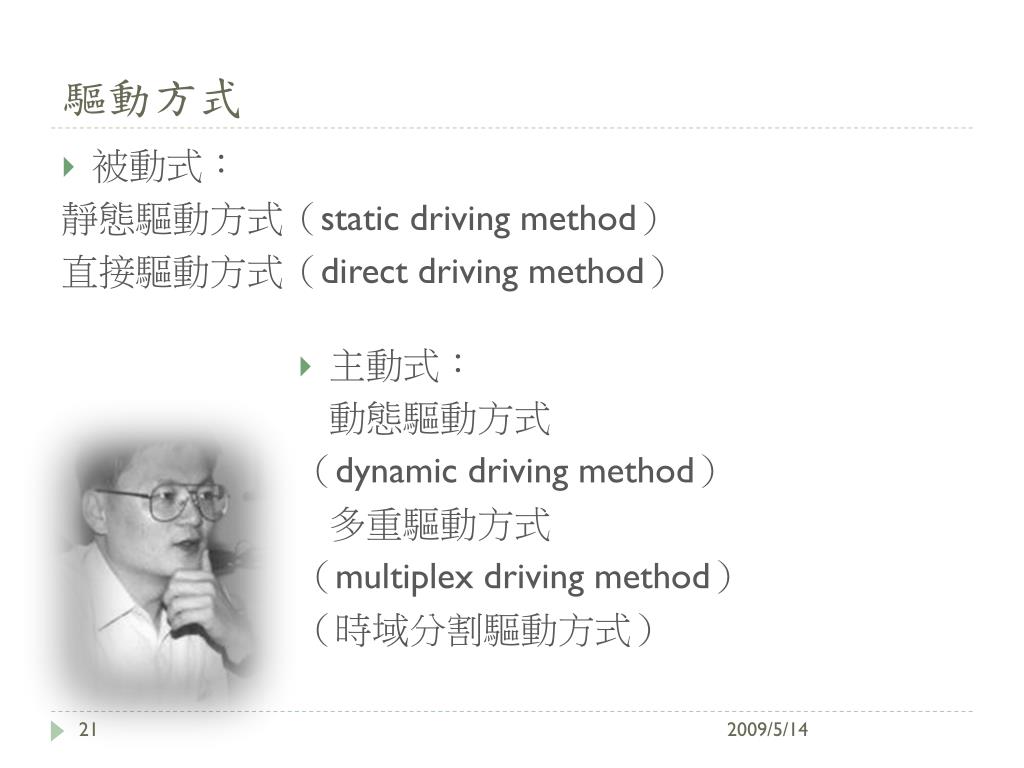 驅動方式

被動式：
靜態驅動方式（static driving method）
直接驅動方式（direct driving method）

主動式：
動態驅動方式
（dynamic driving method）
多重驅動方式
（multiplex driving method）
（時域分割驅動方式）

21

2009/5/14